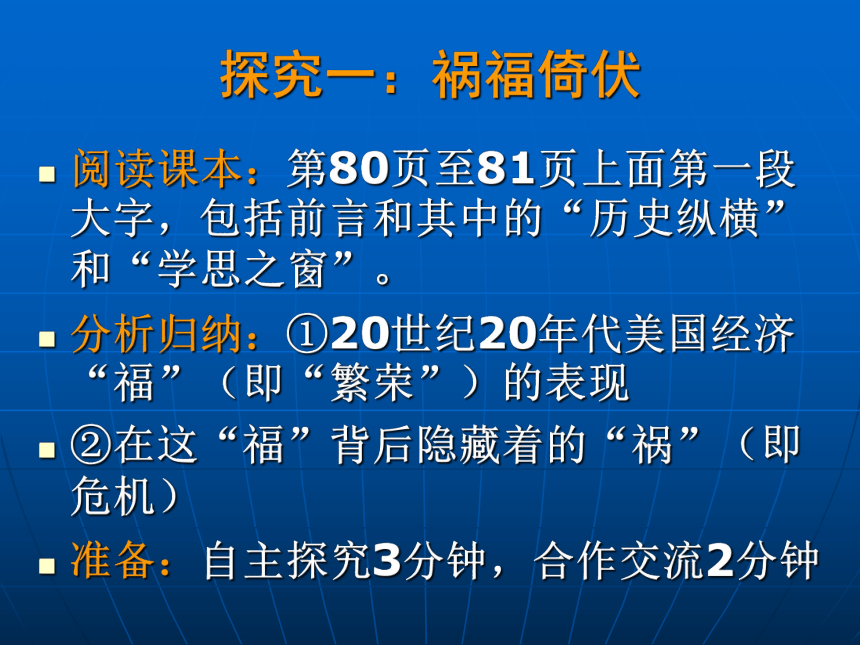 探究一：祸福倚伏

阅读课本：第80页至81页上面第一段大字，包括前言和其中的“历史纵横”和“学思之窗”。

分析归纳：①20世纪20年代美国经济“福”（即“繁荣”）的表现

②在这“福”背后隐藏着的“祸”（即危机）

准备：自主探究3分钟，合作交流2分钟